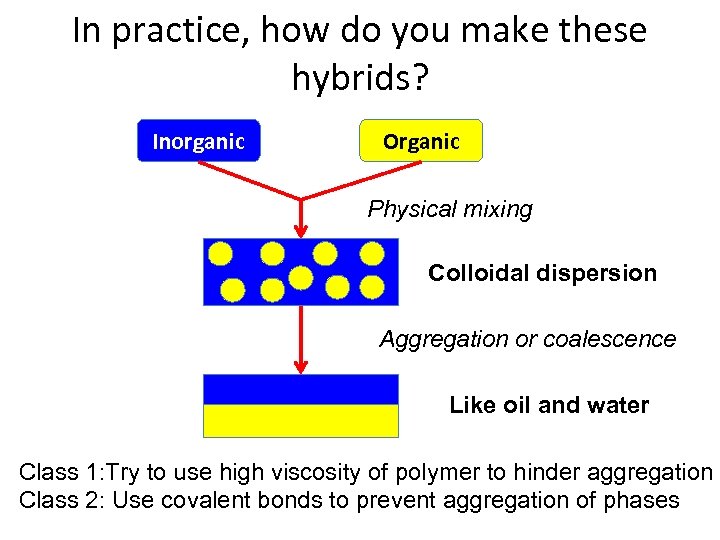 In practice, how do you make these hybrids?

Inorganic

Organic

Physical mixing

Colloidal dispersion

Aggregation or coalescence

Like oil and water

Class 1:Try to use high viscosity of polymer to hinder aggregation
Class 2: Use covalent bonds to prevent aggregation of phases